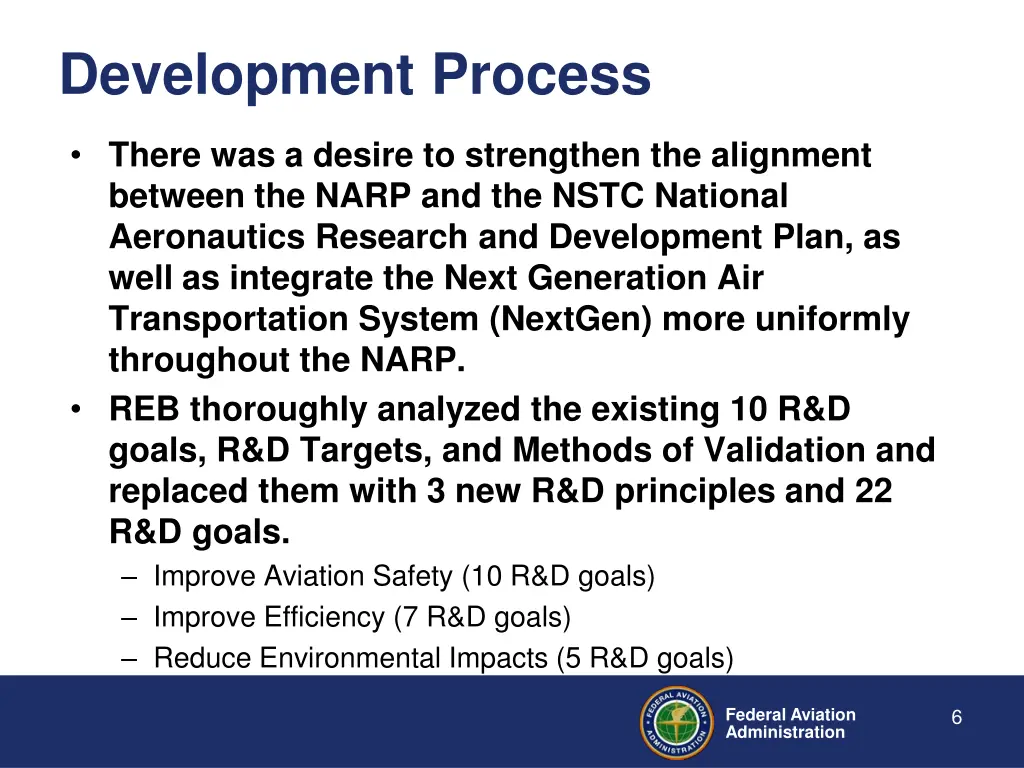 Development Process

• There was a desire to strengthen the alignment between the NARP and the NSTC National Aeronautics Research and Development Plan, as well as integrate the Next Generation Air Transportation System (NextGen) more uniformly throughout the NARP.
• REB thoroughly analyzed the existing 10 R&D goals, R&D Targets, and Methods of Validation and replaced them with 3 new R&D principles and 22 R&D goals.
– Improve Aviation Safety (10 R&D goals)
– Improve Efficiency (7 R&D goals)
– Reduce Environmental Impacts (5 R&D goals)

FEDERAL AVIATION ADMINISTRATION

Federal Aviation Administration

6